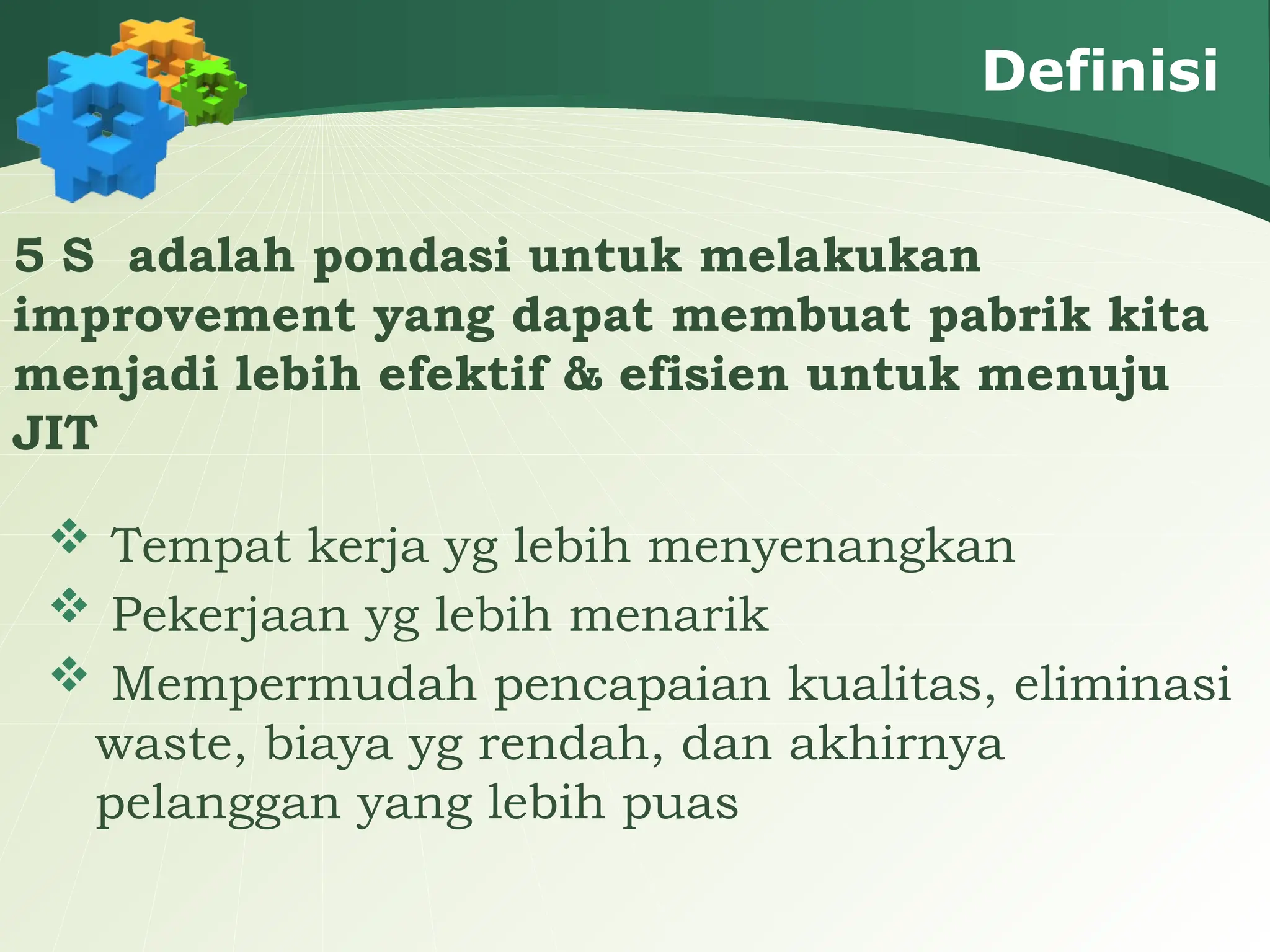 Definisi

5 S adalah pondasi untuk melakukan improvement yang dapat membuat pabrik kita menjadi lebih efektif & efisien untuk menuju JIT

❖ Tempat kerja yg lebih menyenangkan
❖ Pekerjaan yg lebih menarik
❖ Mempermudah pencapaian kualitas, eliminasi waste, biaya yg rendah, dan akhirnya pelanggan yang lebih puas